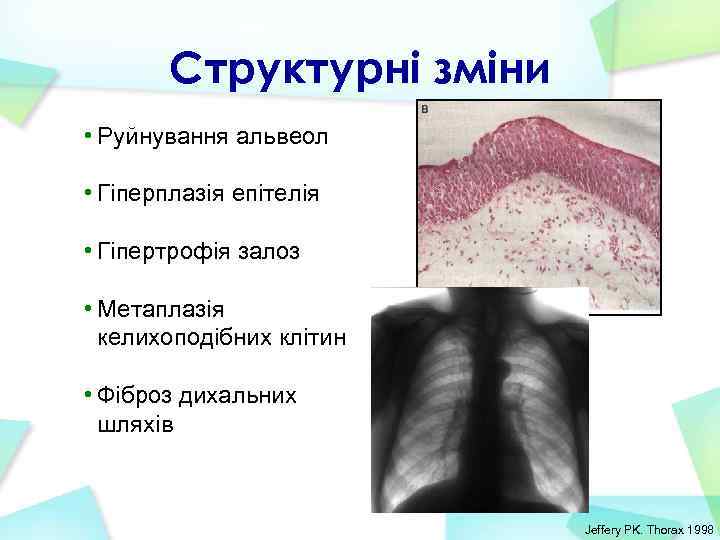 Структурні зміни

• Руйнування альвеол

• Гіперплазія епітелія

• Гіпертрофія залоз

• Метаплазія келихоподібних клітин

• Фіброз дихальних шляхів

B

Jeffery PK. Thorax 1998